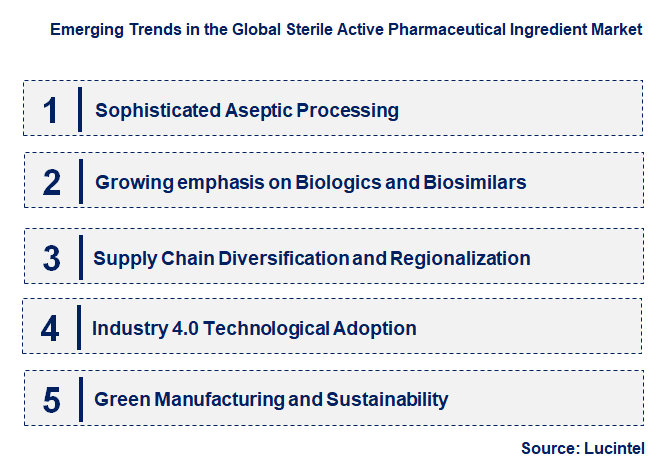 Emerging Trends in the Global Sterile Active Pharmaceutical Ingredient Market

1 Sophisticated Aseptic Processing

2 Growing emphasis on Biologics and Biosimilars

3 Supply Chain Diversification and Regionalization

4 Industry 4.0 Technological Adoption

5 Green Manufacturing and Sustainability

Source: Lucintel